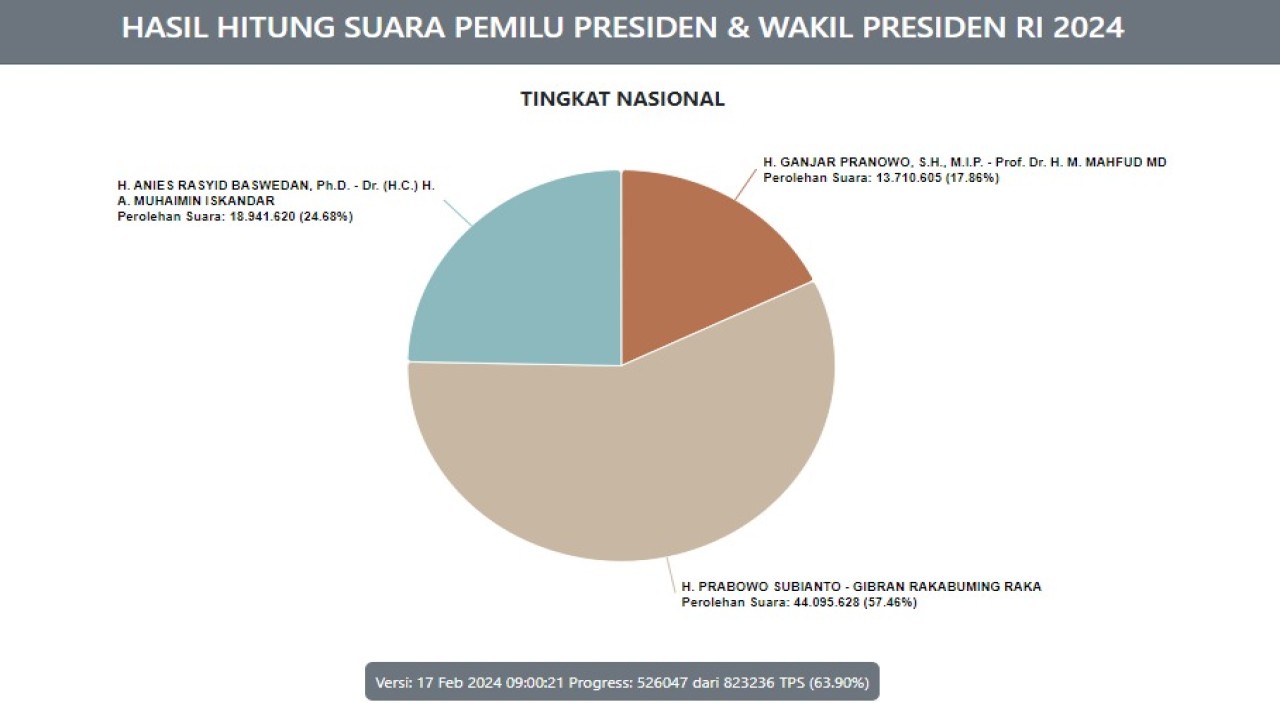 HASIL HITUNG SUARA PEMILU PRESIDEN & WAKIL PRESIDEN RI 2024

TINGKAT NASIONAL

H. ANIES RASYID BASWEDAN, Ph.D. - Dr. (H.C.) H. A. MUHAIMIN ISKANDAR
Perolehan Suara: 18.941.620 (24.68%)

H. GANJAR PRANOWO, S.H., M.I.P. - Prof. Dr. H. M. MAHFUD MD
Perolehan Suara: 13.710.605 (17.86%)

H. PRABOWO SUBIANTO - GIBRAN RAKABUMING RAKA
Perolehan Suara: 44.095.628 (57.46%)

Versi: 17 Feb 2024 09:00:21 Progress: 526047 dari 823236 TPS (63.90%)